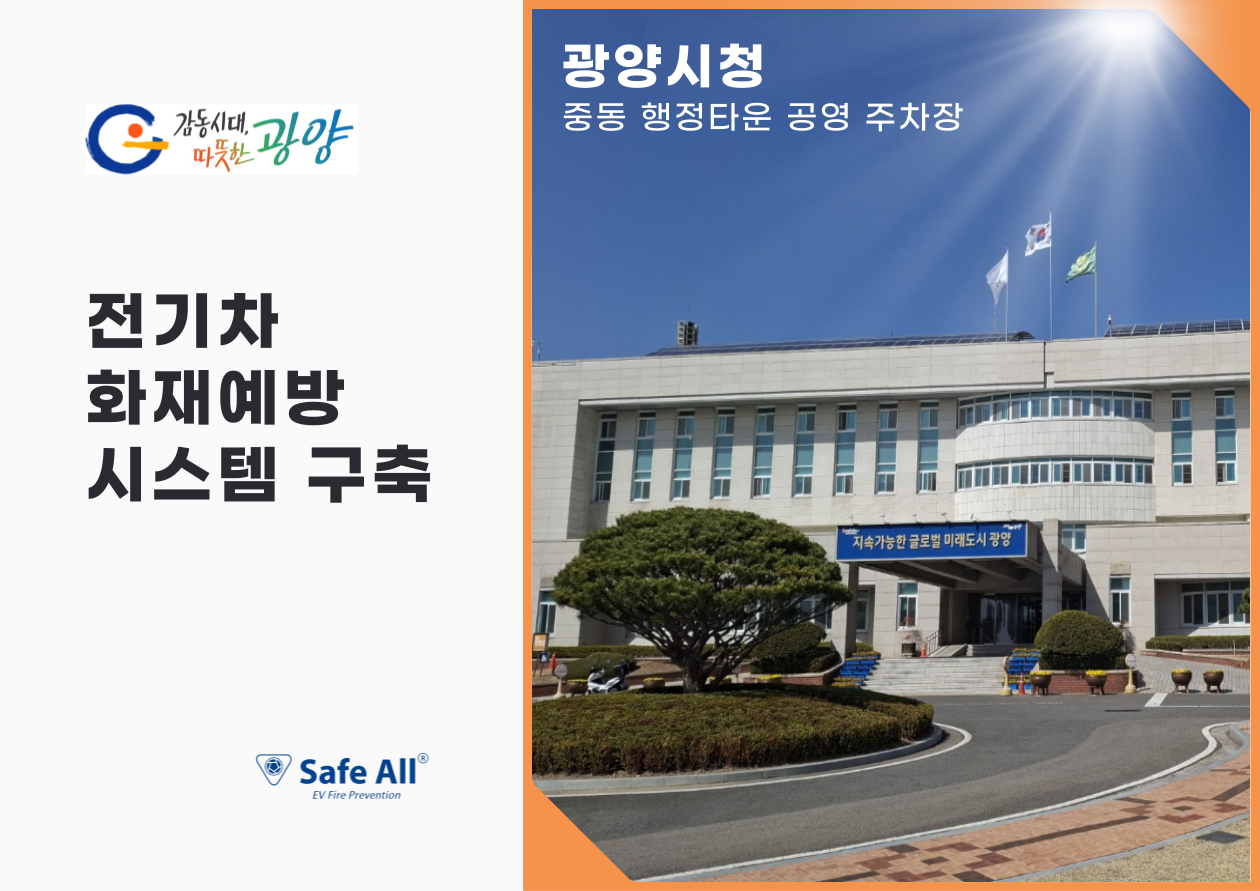 감동시대,
따뜻한 광양

전기차
화재예방
시스템 구축

Safe All®
EV Fire Prevention

광양시청
중동 행정타운 공영 주차장

지속가능한 글로벌 미래도시 광양